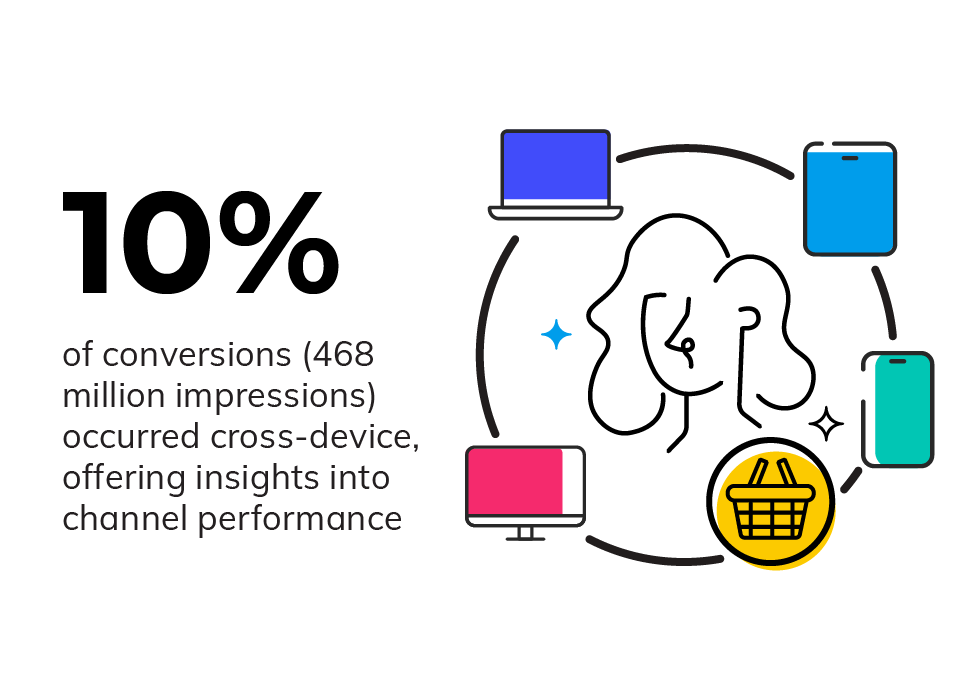 10%

of conversions (468 million impressions) occurred cross-device, offering insights into channel performance